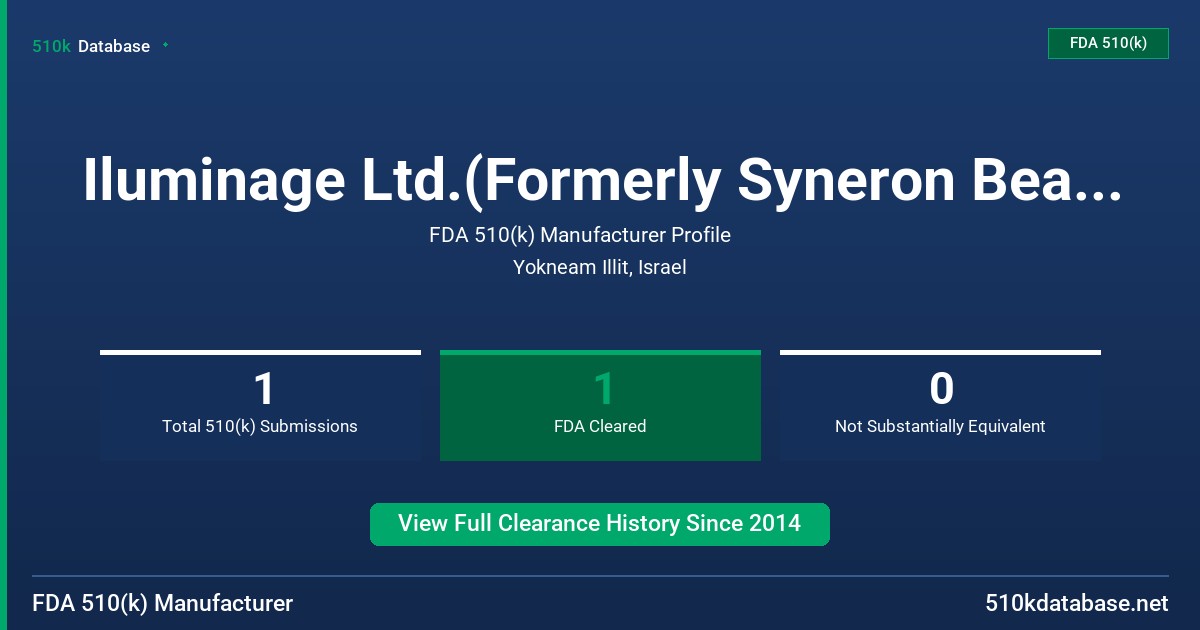 510k Database

FDA 510(k)

Iluminage Ltd.(Formerly Syneron Bea...

FDA 510(k) Manufacturer Profile

Yokneam Illit, Israel

1
Total 510(k) Submissions

1
FDA Cleared

0
Not Substantially Equivalent

View Full Clearance History Since 2014

FDA 510(k) Manufacturer

510kdatabase.net